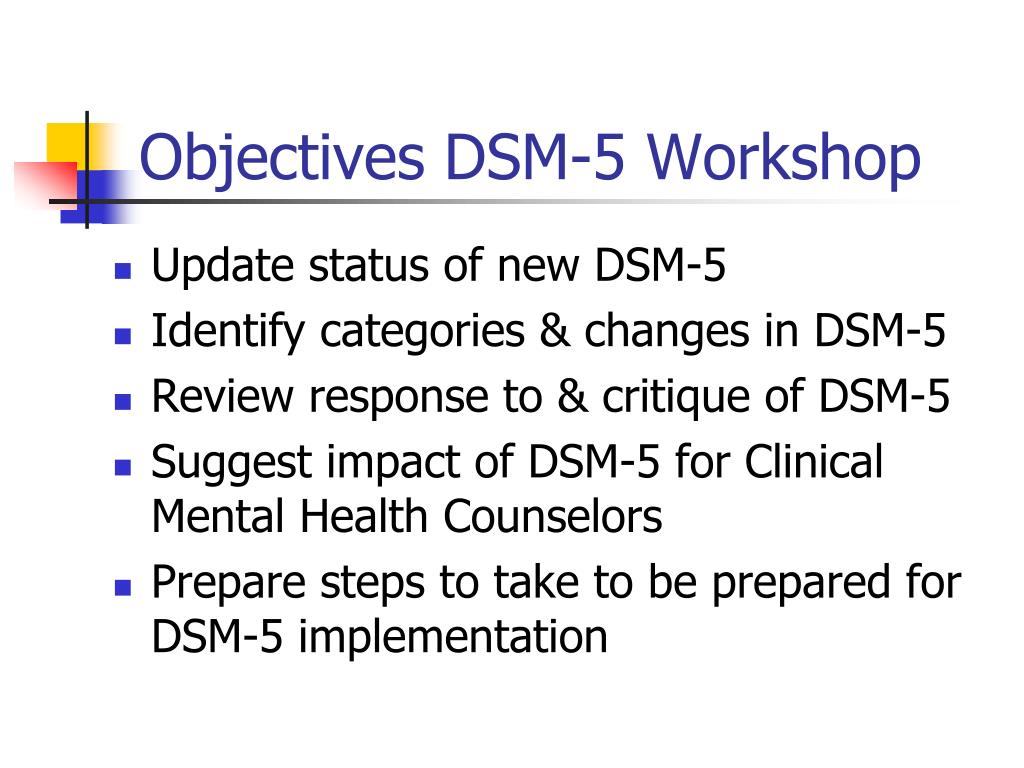 Objectives DSM-5 Workshop

- Update status of new DSM-5
- Identify categories & changes in DSM-5
- Review response to & critique of DSM-5
- Suggest impact of DSM-5 for Clinical Mental Health Counselors
- Prepare steps to take to be prepared for DSM-5 implementation